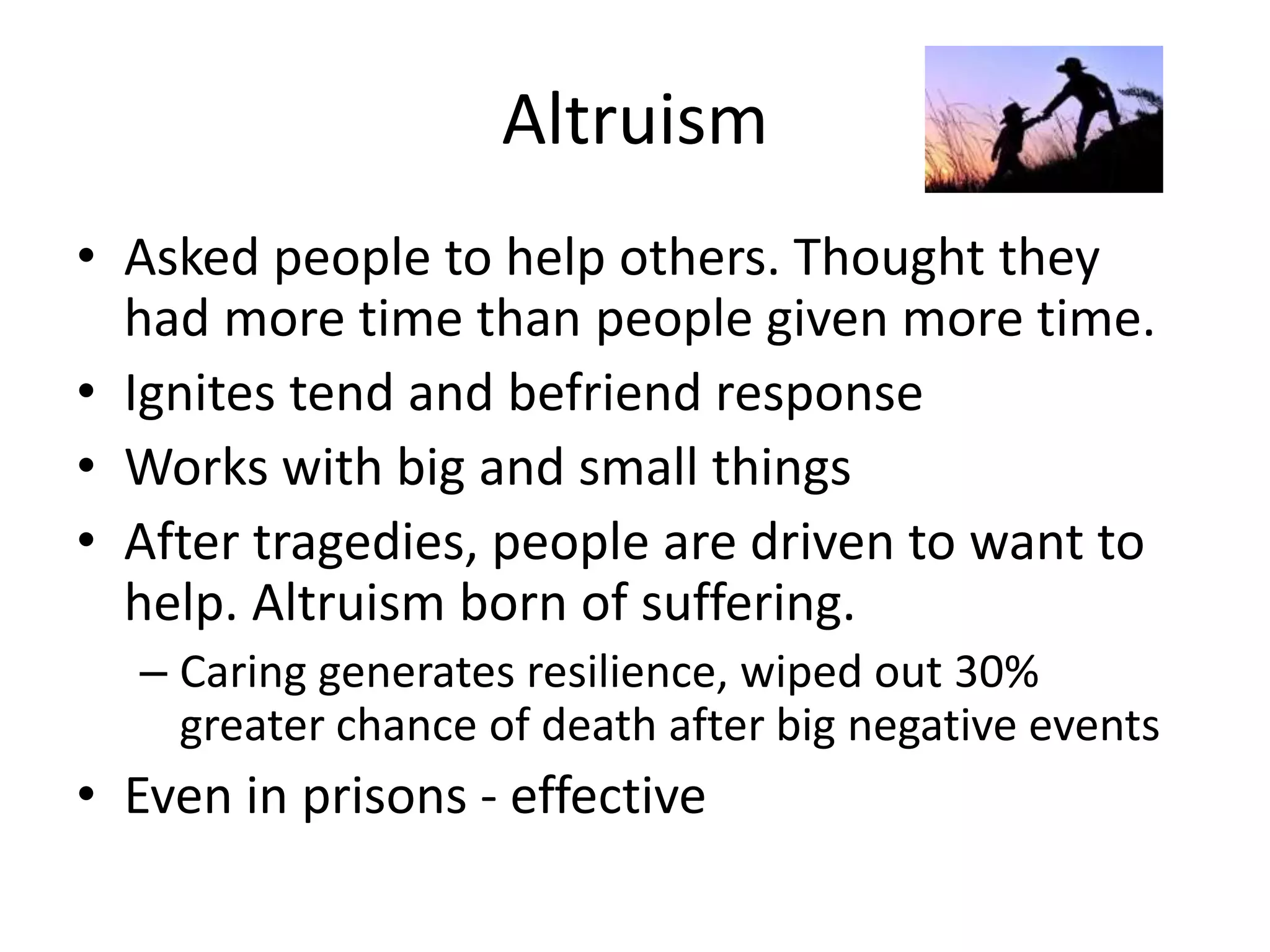 Altruism

• Asked people to help others. Thought they had more time than people given more time.
• Ignites tend and befriend response
• Works with big and small things
• After tragedies, people are driven to want to help. Altruism born of suffering.
– Caring generates resilience, wiped out 30% greater chance of death after big negative events
• Even in prisons - effective